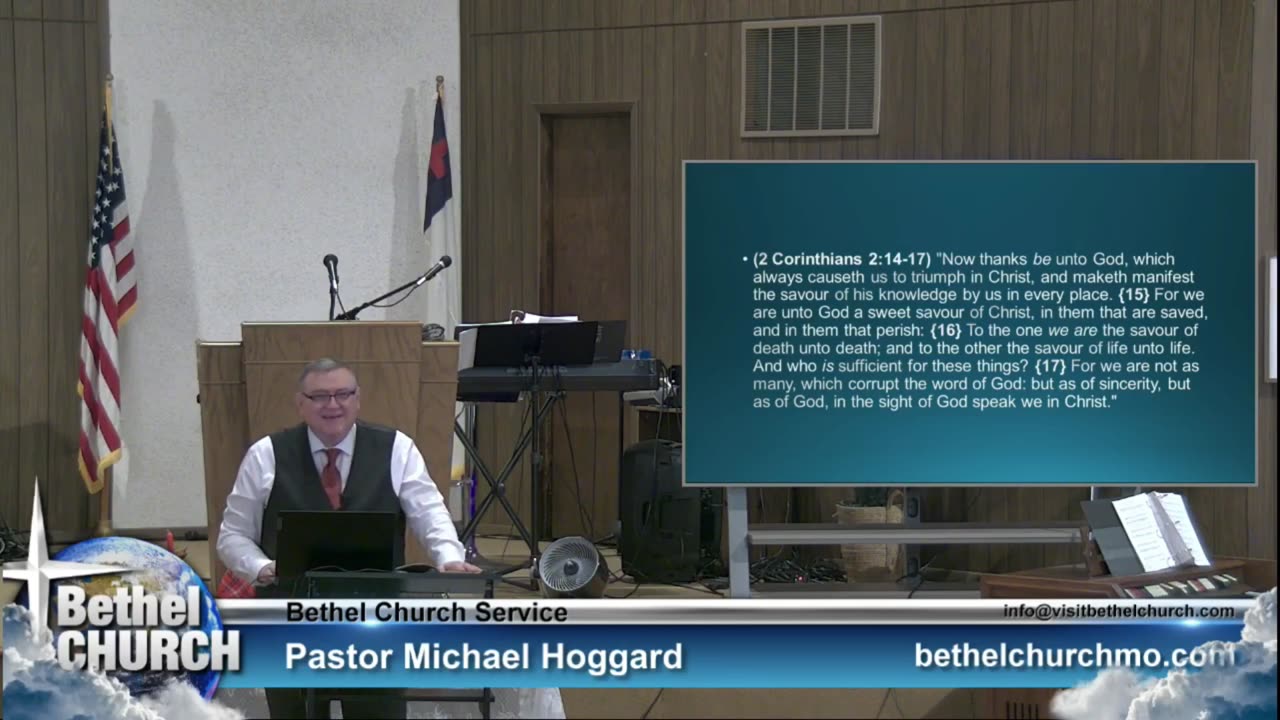 • (2 Corinthians 2:14-17) "Now thanks be unto God, which always causeth us to triumph in Christ, and maketh manifest the savour of his knowledge by us in every place. {15} For we are unto God a sweet savour of Christ, in them that are saved, and in them that perish: {16} To the one we are the savour of death unto death; and to the other the savour of life unto life. And who is sufficient for these things? {17} For we are not as many, which corrupt the word of God: but as of sincerity, but as of God, in the sight of God speak we in Christ."

Bethel CHURCH

Bethel Church Service

info@visitbethelchurch.com

Pastor Michael Hoggard

bethelchurchmo.com